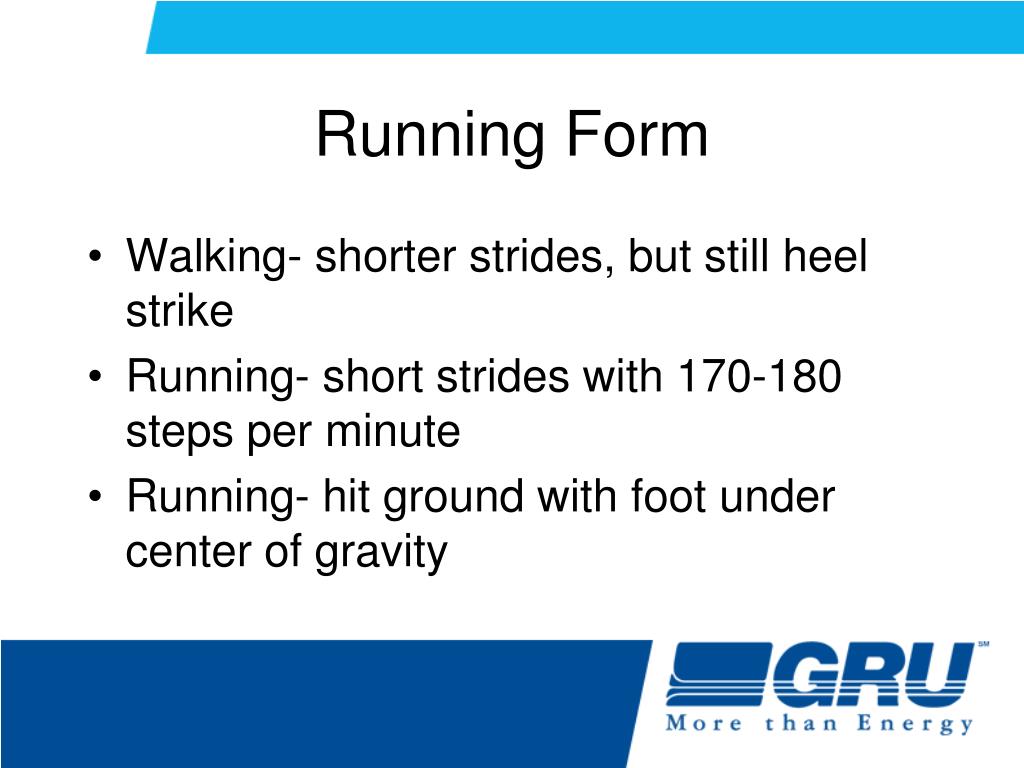 Running Form

• Walking- shorter strides, but still heel strike
• Running- short strides with 170-180 steps per minute
• Running- hit ground with foot under center of gravity

GRU SM
More than Energy